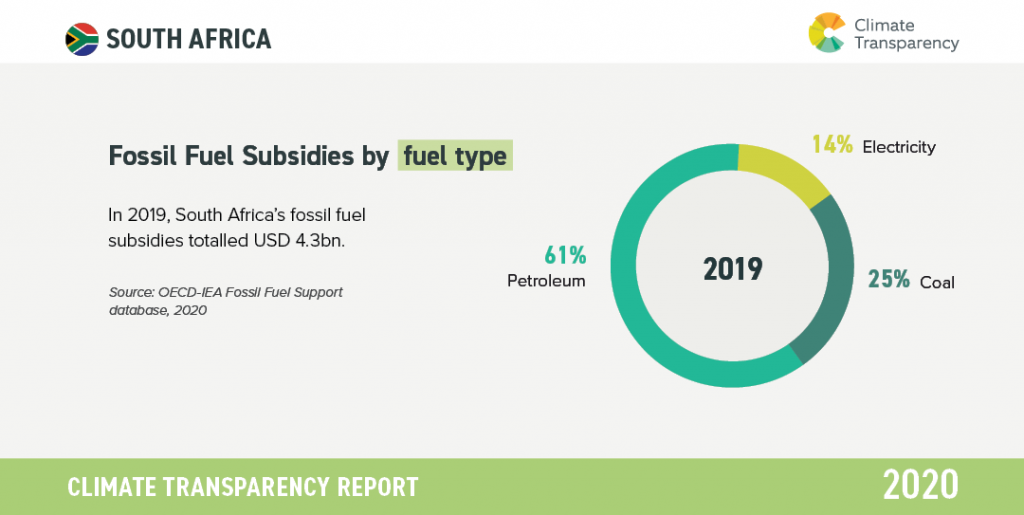 SOUTH AFRICA

Climate Transparency

Fossil Fuel Subsidies by fuel type

In 2019, South Africa's fossil fuel subsidies totalled USD 4.3bn.

Source: OECD-IEA Fossil Fuel Support database, 2020

14% Electricity

61% Petroleum

2019

25% Coal

CLIMATE TRANSPARENCY REPORT

2020